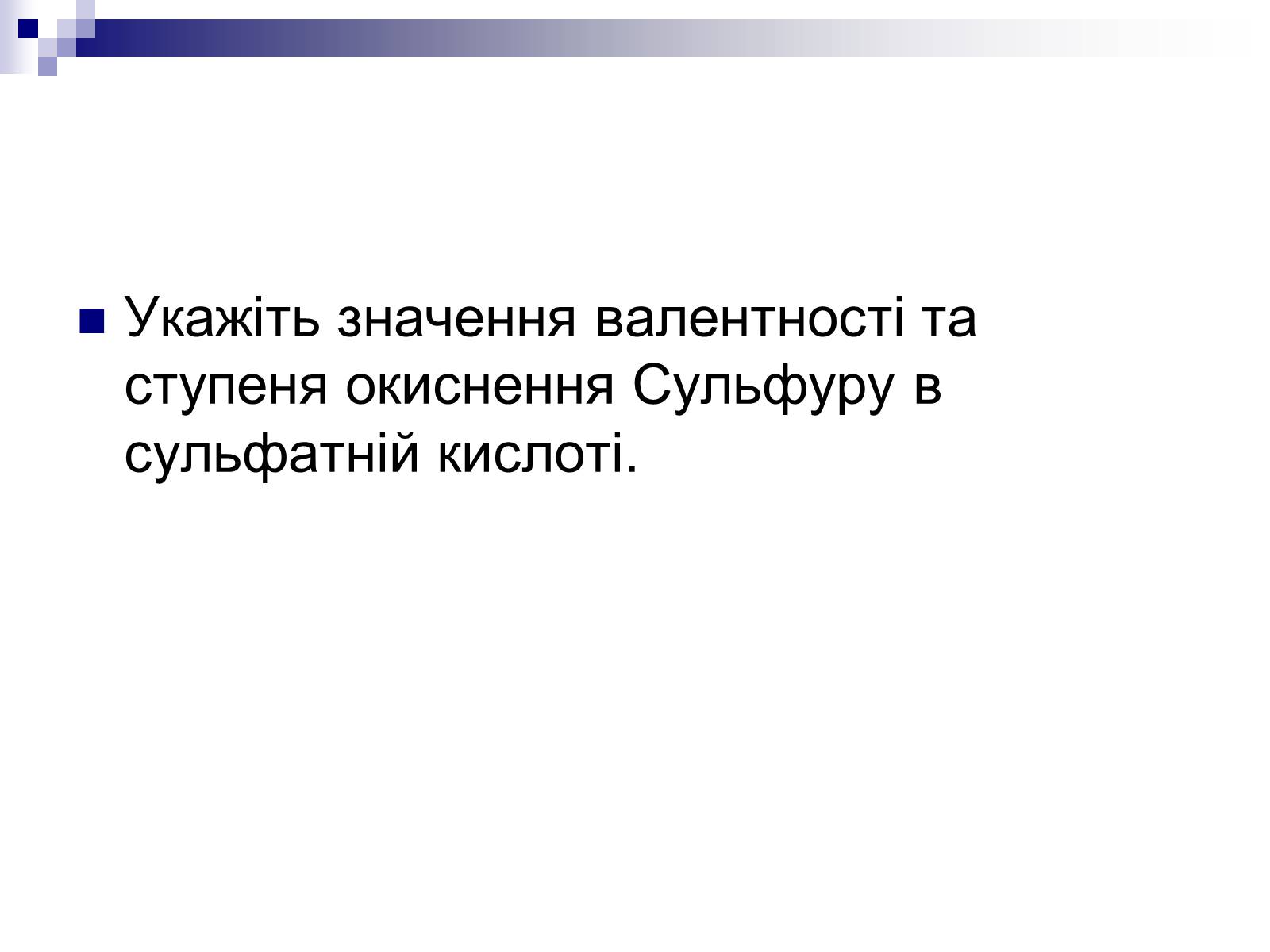 Укажіть значення валентності та ступеня окиснення Сульфуру в сульфатній кислоті.